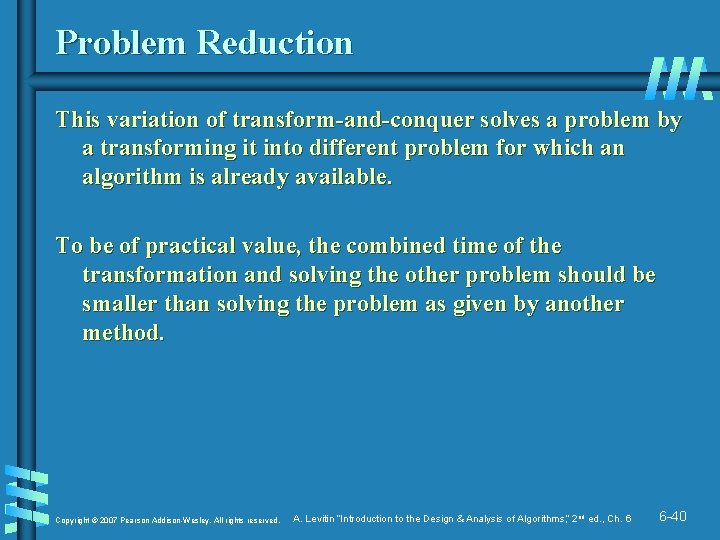 Problem Reduction

This variation of transform-and-conquer solves a problem by a transforming it into different problem for which an algorithm is already available.

To be of practical value, the combined time of the transformation and solving the other problem should be smaller than solving the problem as given by another method.

Copyright © 2007 Pearson Addison-Wesley. All rights reserved.

A. Levitin "Introduction to the Design & Analysis of Algorithms," 2nd ed., Ch. 6

6-40